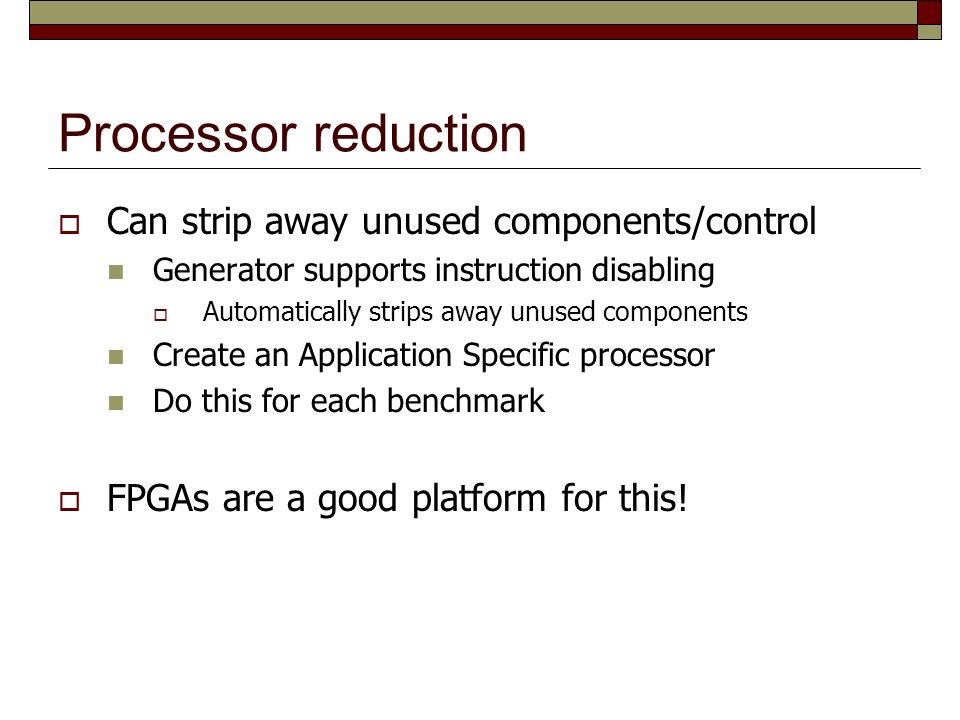 Processor reduction

Can strip away unused components/control

Generator supports instruction disabling

Automatically strips away unused components

Create an Application Specific processor

Do this for each benchmark

FPGAs are a good platform for this!